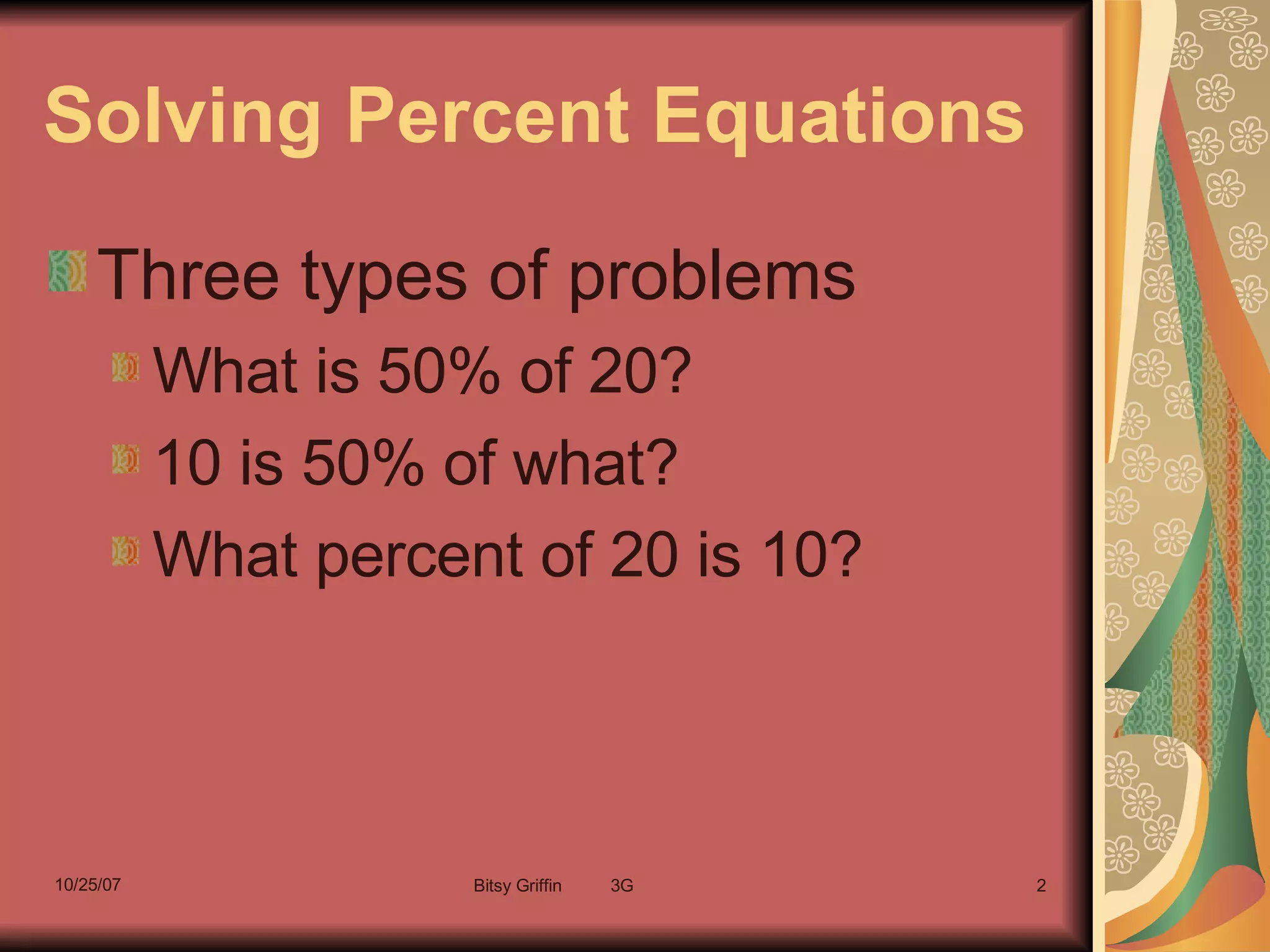 Solving Percent Equations

Three types of problems

What is 50% of 20?

10 is 50% of what?

What percent of 20 is 10?

10/25/07

Bitsy Griffin 3G

2